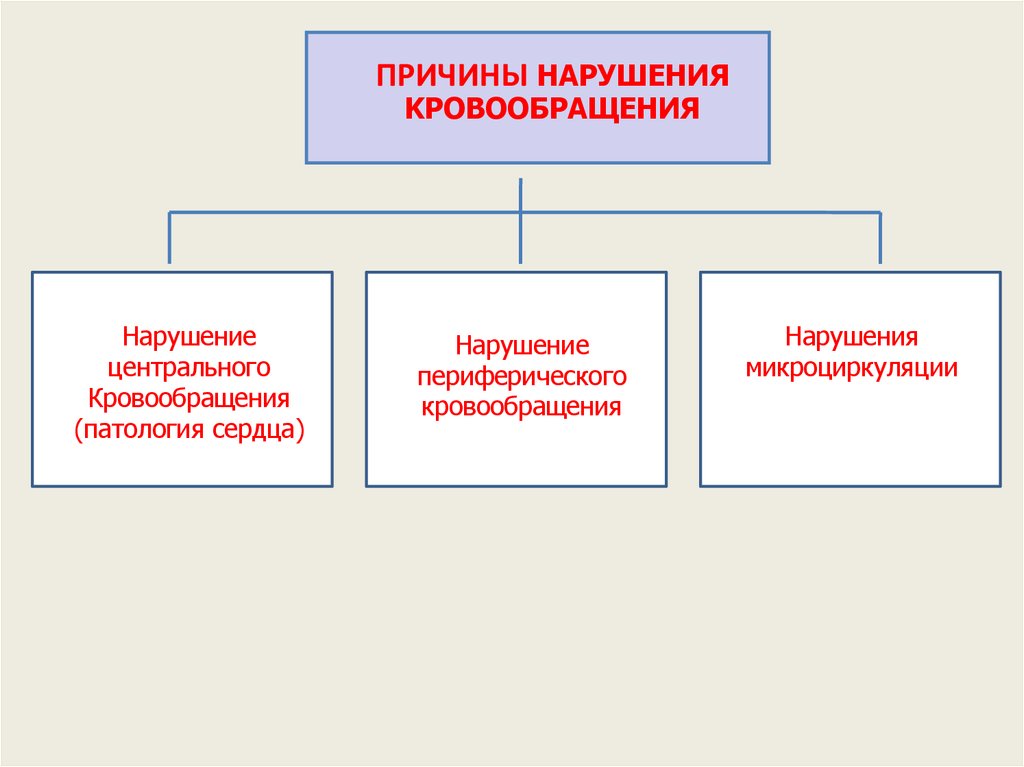 ПРИЧИНЫ НАРУШЕНИЯ КРОВООБРАЩЕНИЯ

Нарушение центрального Кровообращения (патология сердца)

Нарушение периферического кровообращения

Нарушения микроциркуляции